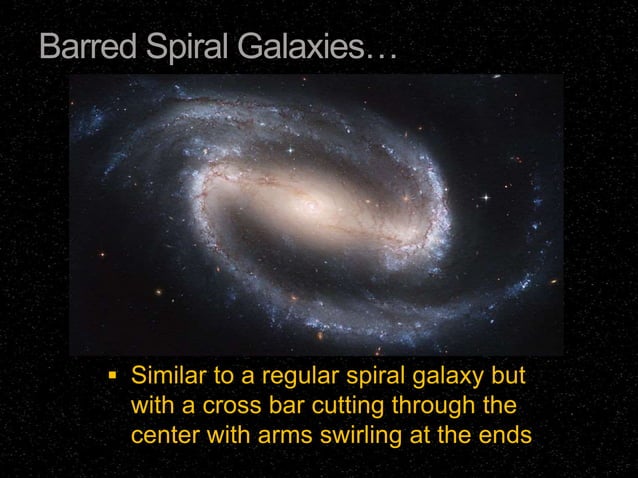 Barred Spiral Galaxies…

▪ Similar to a regular spiral galaxy but with a cross bar cutting through the center with arms swirling at the ends